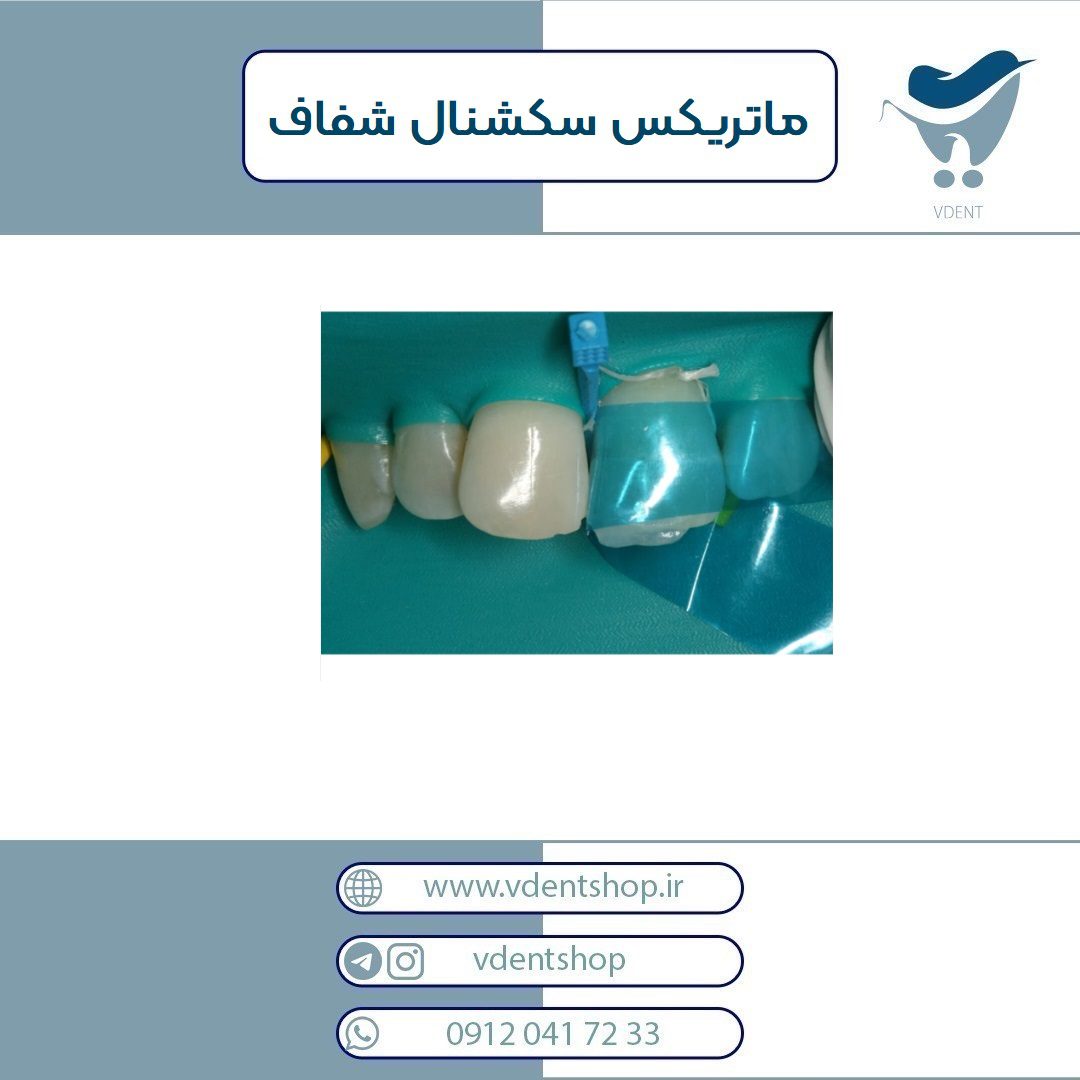 ماتریکس سکشنال شفاف

VDENT

www.vdentshop.ir

vdentshop

0912 041 72 33